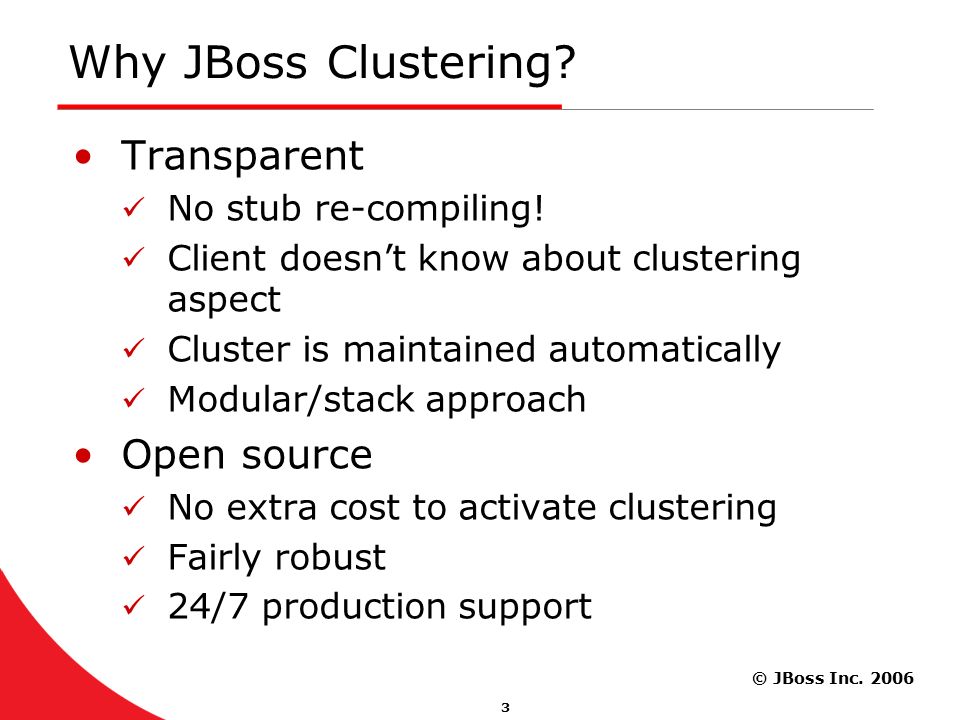 Why JBoss Clustering?

• Transparent
 ✓ No stub re-compiling!
 ✓ Client doesn’t know about clustering aspect
 ✓ Cluster is maintained automatically
 ✓ Modular/stack approach
• Open source
 ✓ No extra cost to activate clustering
 ✓ Fairly robust
 ✓ 24/7 production support

© JBoss Inc. 2006

3